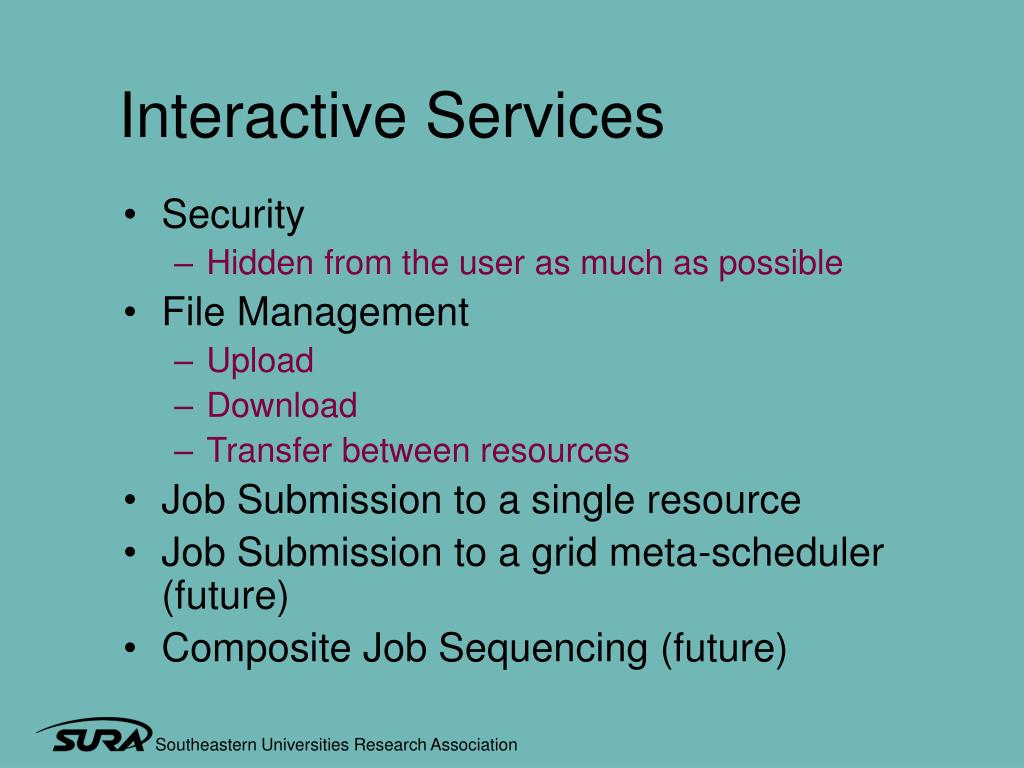 Interactive Services

• Security
  – Hidden from the user as much as possible
• File Management
  – Upload
  – Download
  – Transfer between resources
• Job Submission to a single resource
• Job Submission to a grid meta-scheduler (future)
• Composite Job Sequencing (future)

SURA Southeastern Universities Research Association